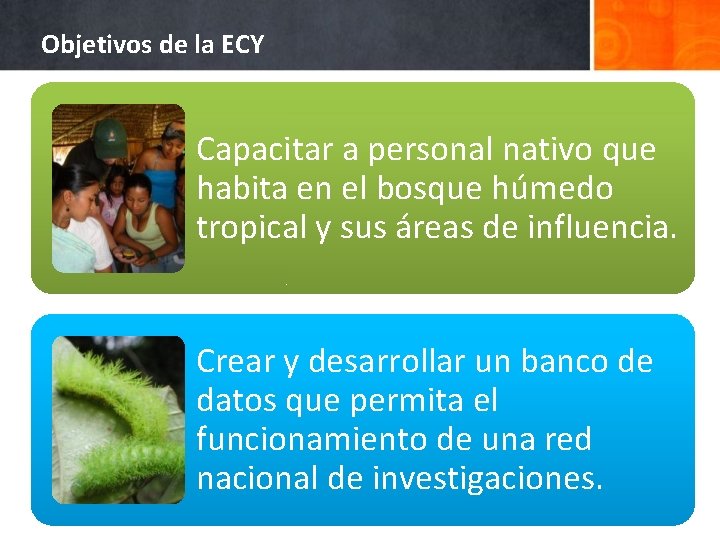 Objetivos de la ECY

Capacitar a personal nativo que habita en el bosque húmedo tropical y sus áreas de influencia.

Crear y desarrollar un banco de datos que permita el funcionamiento de una red nacional de investigaciones.